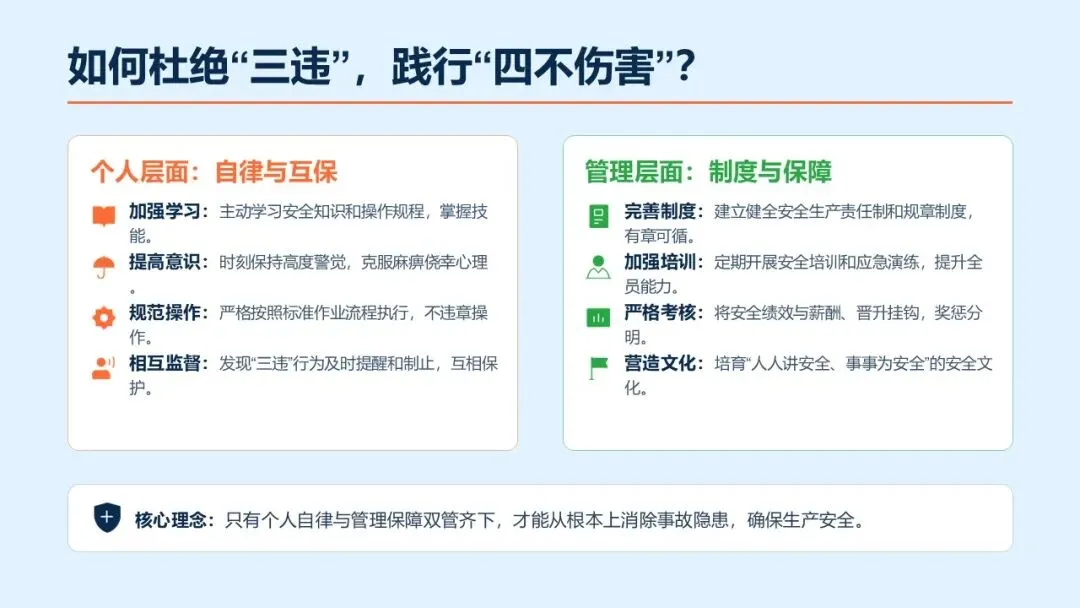 如何杜绝“三违”，践行“四不伤害”？

个人层面：自律与互保

加强学习：主动学习安全知识和操作规程，掌握技能。

提高意识：时刻保持高度警觉，克服麻痹侥幸心理。

规范操作：严格按照标准作业流程执行，不违章操作。

相互监督：发现“三违”行为及时提醒和制止，互相保护。

管理层面：制度与保障

完善制度：建立健全安全生产责任制和规章制度，有章可循。

加强培训：定期开展安全培训和应急演练，提升全员能力。

严格考核：将安全绩效与薪酬、晋升挂钩，奖惩分明。

营造文化：培育“人人讲安全、事事为安全”的安全文化。

核心理念：只有个人自律与管理保障双管齐下，才能从根本上消除事故隐患，确保生产安全。